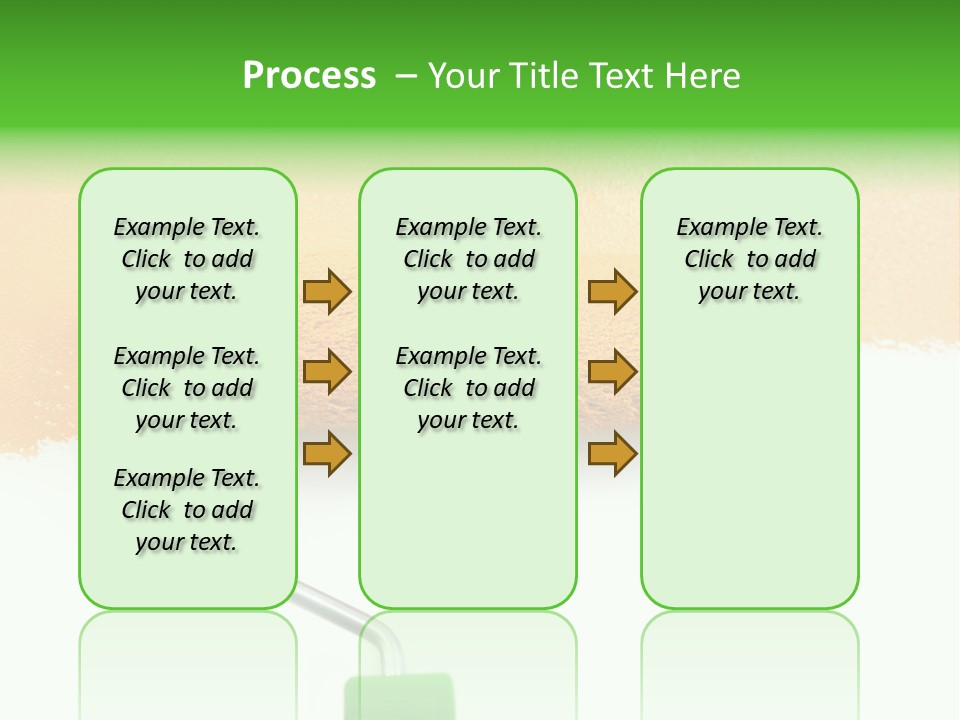 Process – Your Title Text Here

Example Text. Click to add your text.

Example Text. Click to add your text.

Example Text. Click to add your text.

Example Text. Click to add your text.

Example Text. Click to add your text.

Example Text. Click to add your text.